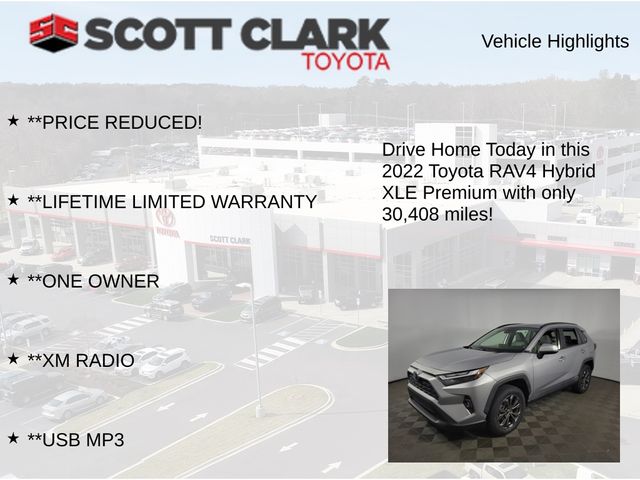 SC SCOTT CLARK TOYOTA

Vehicle Highlights

★ **PRICE REDUCED!

★ **LIFETIME LIMITED WARRANTY

★ **ONE OWNER

★ **XM RADIO

★ **USB MP3

Drive Home Today in this 2022 Toyota RAV4 Hybrid XLE Premium with only 30,408 miles!

TOYOTA

SCOTT CLARK